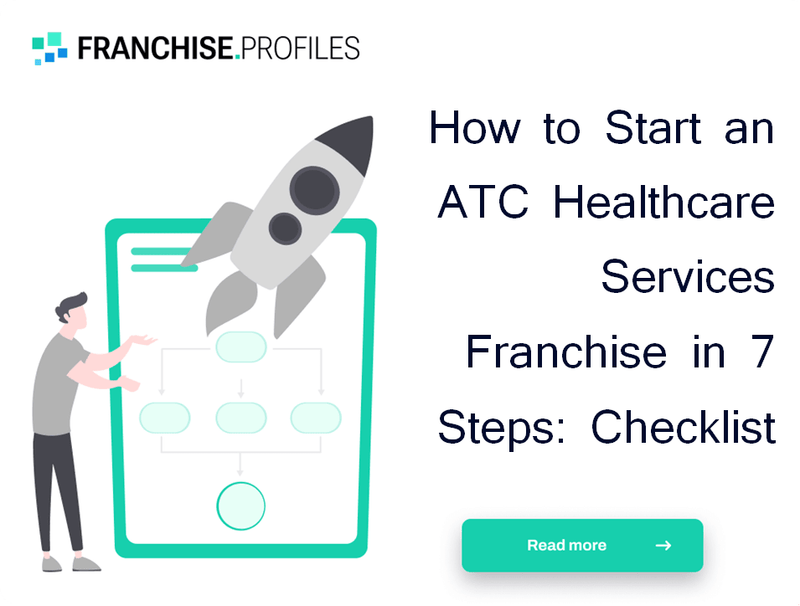 FRANCHISE.PROFILES

How to Start an ATC Healthcare Services Franchise in 7 Steps: Checklist

Read more →